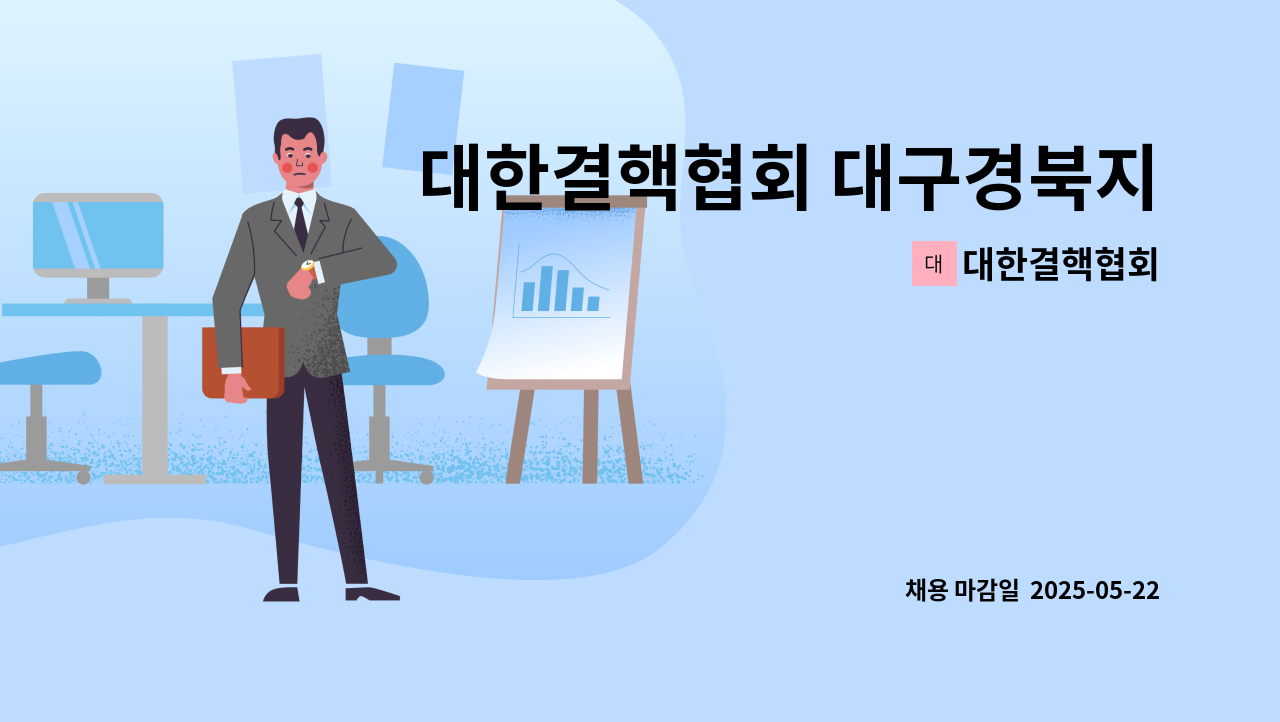 대한결핵협회 대구경북지

대 대한결핵협회

채용 마감일 2025-05-22